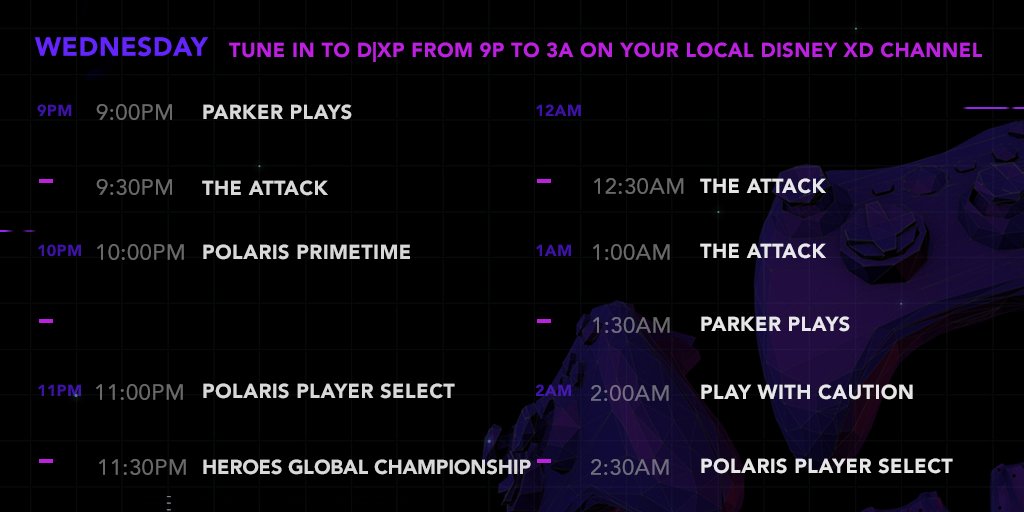 WEDNESDAY TUNE IN TO D|XP FROM 9P TO 3A ON YOUR LOCAL DISNEY XD CHANNEL

9PM 9:00PM PARKER PLAYS

9:30PM THE ATTACK

10PM 10:00PM POLARIS PRIMETIME

11PM 11:00PM POLARIS PLAYER SELECT

11:30PM HEROES GLOBAL CHAMPIONSHIP

12AM

12:30AM THE ATTACK

1AM 1:00AM THE ATTACK

1:30AM PARKER PLAYS

2AM 2:00AM PLAY WITH CAUTION

2:30AM POLARIS PLAYER SELECT